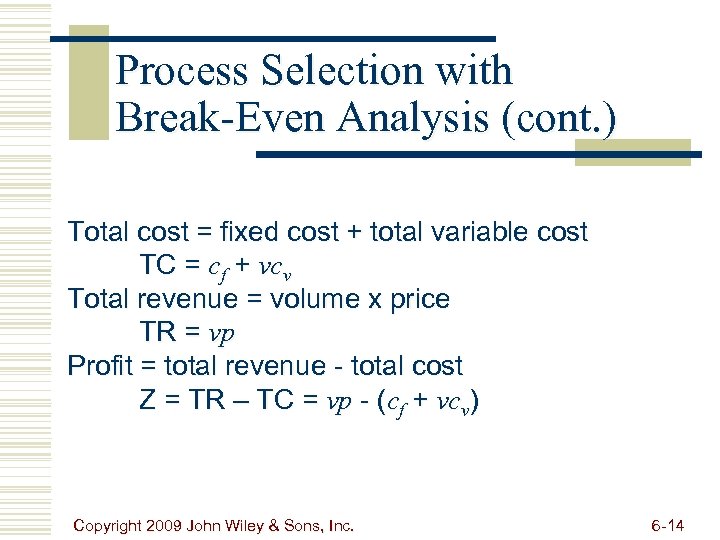 Process Selection with Break-Even Analysis (cont.)

Total cost = fixed cost + total variable cost

TC = $c_f + vc_v$

Total revenue = volume x price

TR = $vp$

Profit = total revenue - total cost

Z = TR – TC = $vp - (c_f + vc_v)$

Copyright 2009 John Wiley & Sons, Inc.

6-14